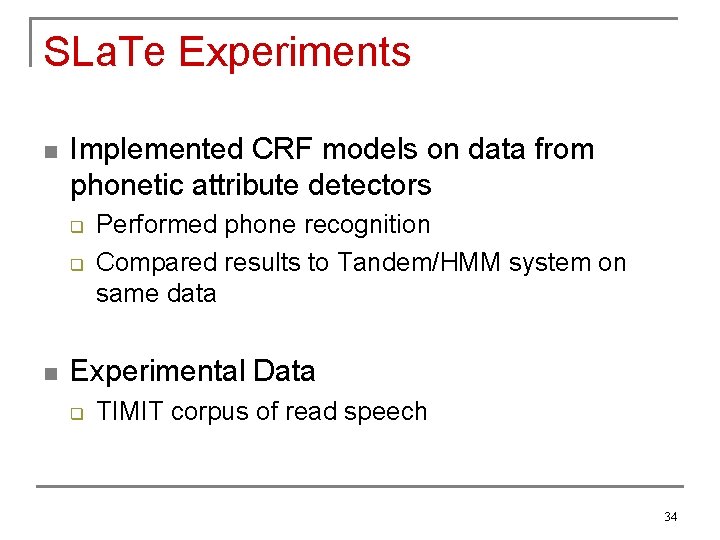 SLaTe Experiments

Implemented CRF models on data from phonetic attribute detectors

Performed phone recognition

Compared results to Tandem/HMM system on same data

Experimental Data

TIMIT corpus of read speech

34